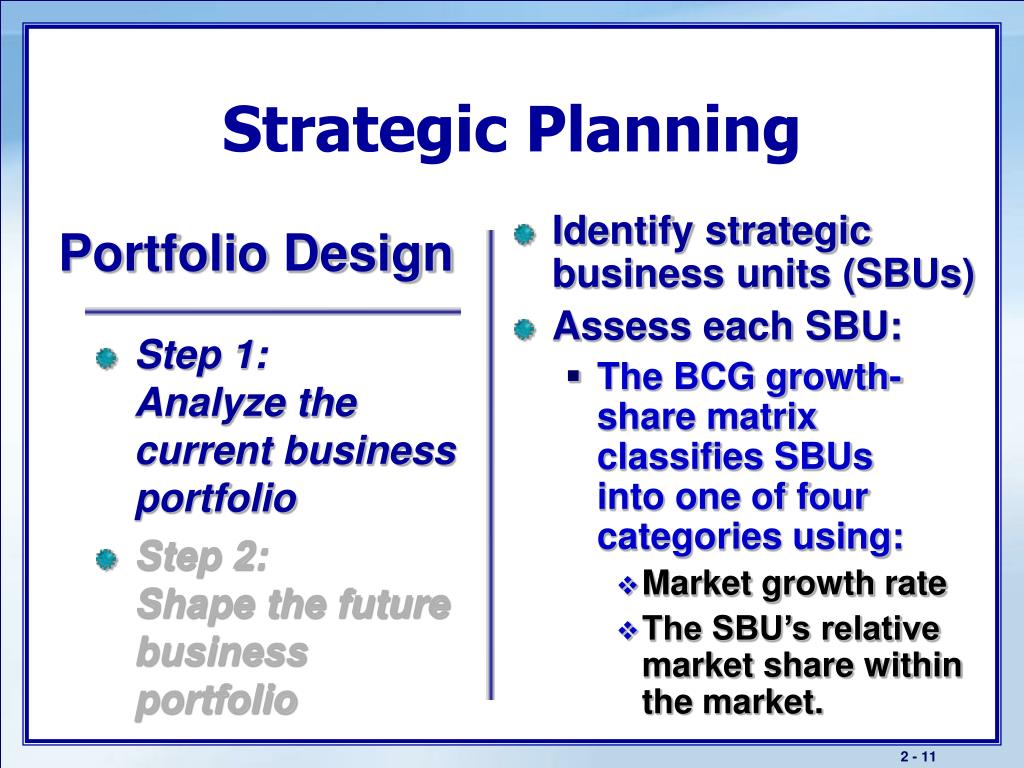 Strategic Planning

Portfolio Design

Step 1:
Analyze the current business portfolio

Step 2:
Shape the future business portfolio

Identify strategic business units (SBUs)

Assess each SBU:

The BCG growth-share matrix classifies SBUs into one of four categories using:

Market growth rate

The SBU's relative market share within the market.

2 - 11